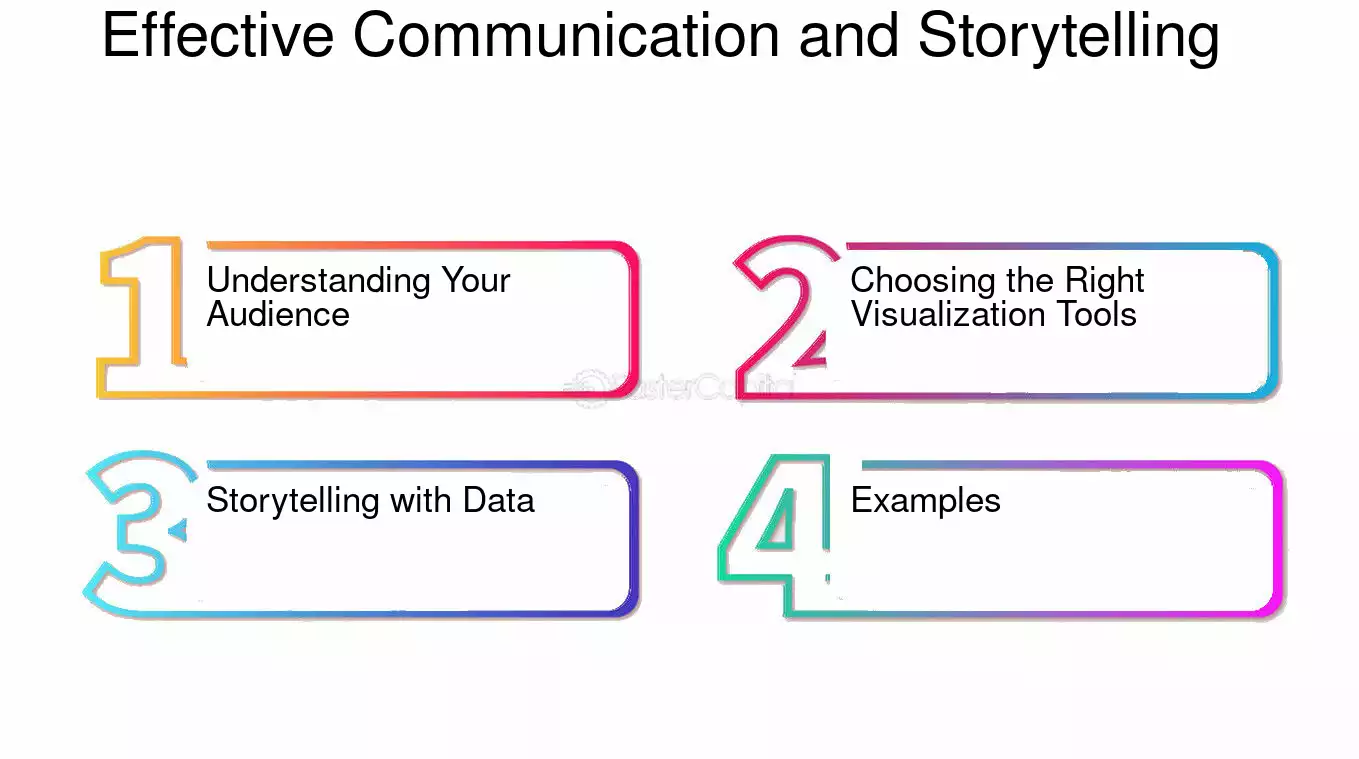 Effective Communication and Storytelling

1 Understanding Your Audience

2 Choosing the Right Visualization Tools

3 Storytelling with Data

4 Examples

FasterCapital